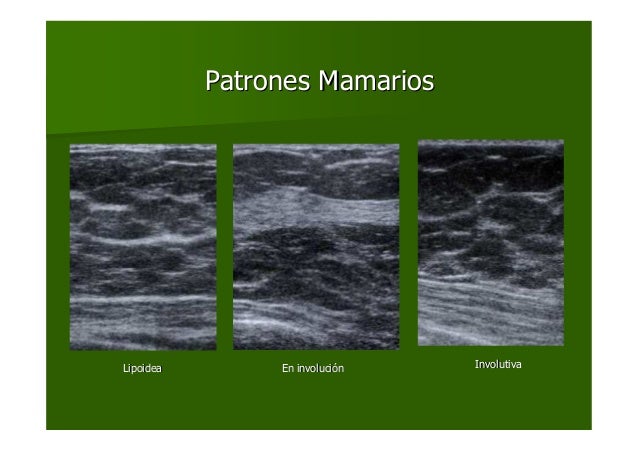 Patrones Mamarios

Lipoidea

En involución

Involutiva